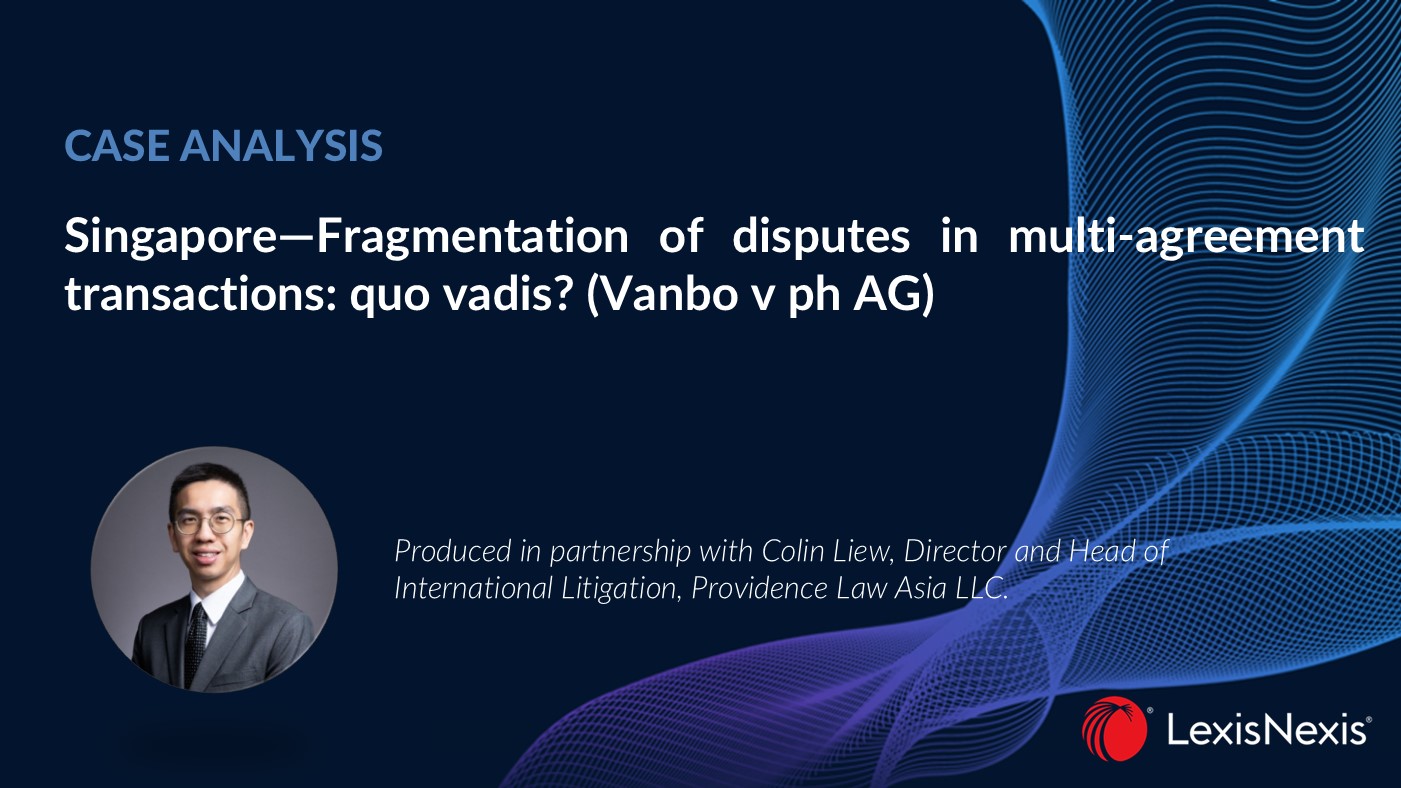 CASE ANALYSIS

Singapore—Fragmentation of disputes in multi-agreement transactions: quo vadis? (Vanbo v ph AG)

Produced in partnership with Colin Liew, Director and Head of International Litigation, Providence Law Asia LLC.

LexisNexis®